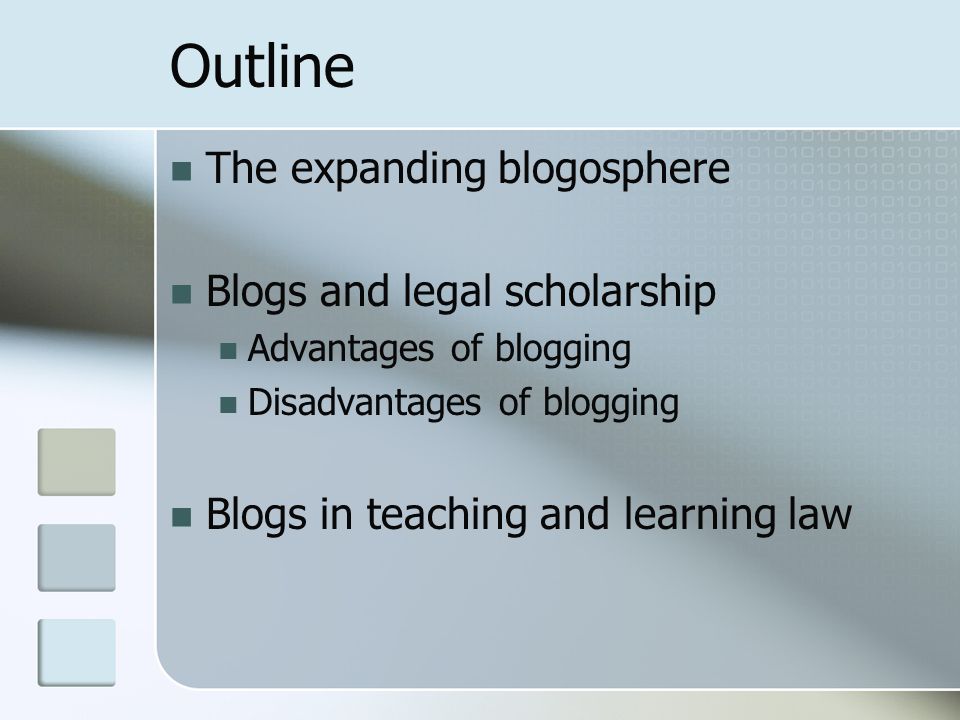 Outline

- The expanding blogosphere

- Blogs and legal scholarship
  - Advantages of blogging
  - Disadvantages of blogging

- Blogs in teaching and learning law